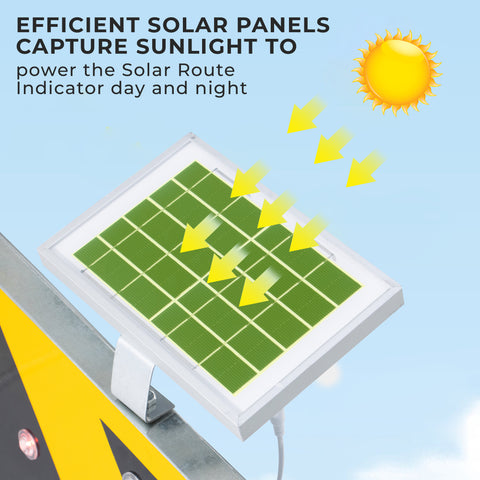 EFFICIENT SOLAR PANELS CAPTURE SUNLIGHT TO
power the Solar Route Indicator day and night